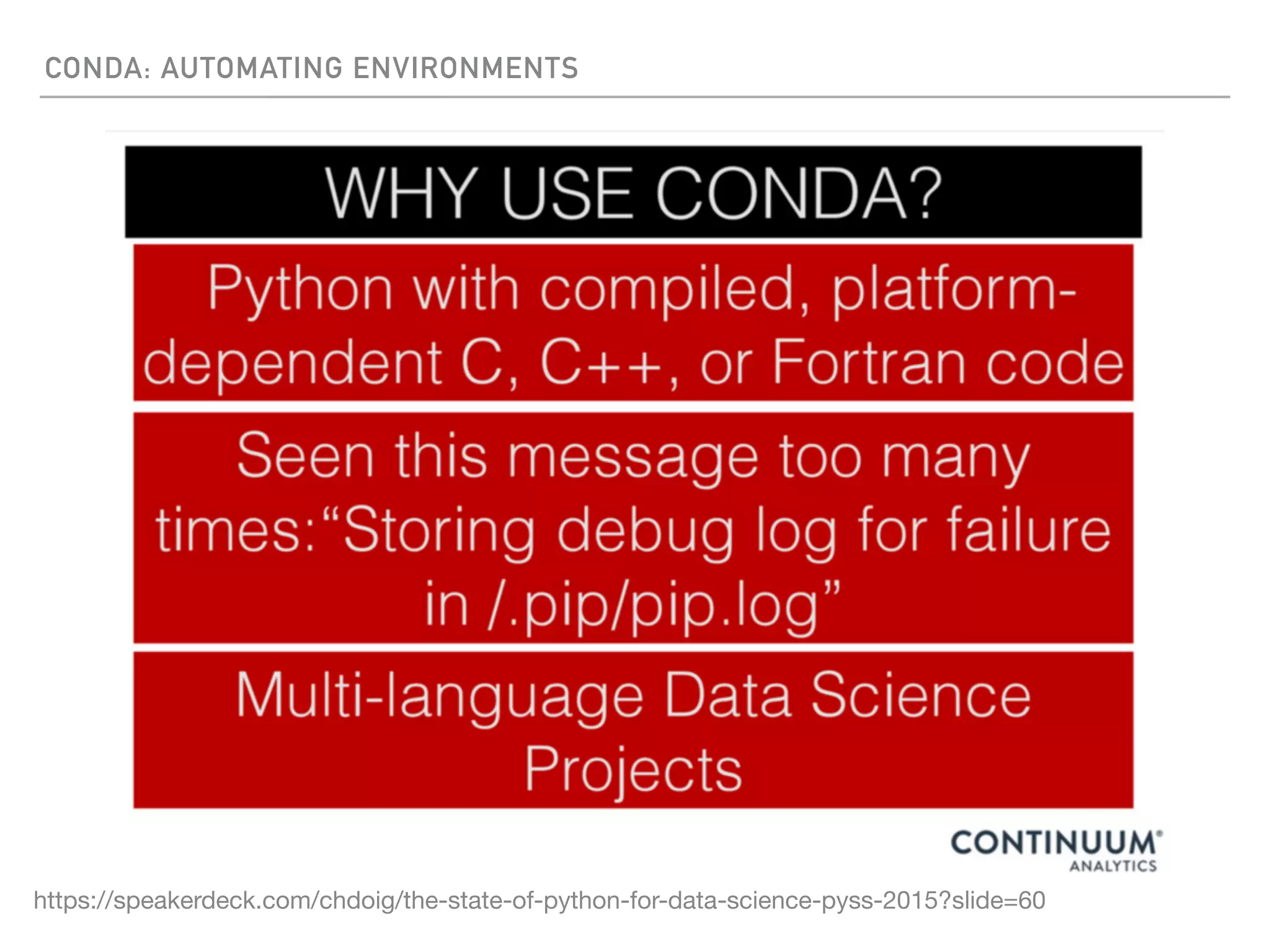 CONDA: AUTOMATING ENVIRONMENTS

WHY USE CONDA?

Python with compiled, platform-dependent C, C++, or Fortran code

Seen this message too many times:“Storing debug log for failure in /.pip/pip.log”

Multi-language Data Science Projects

CONTINUUM® ANALYTICS

https://speakerdeck.com/chdoig/the-state-of-python-for-data-science-pyss-2015?slide=60